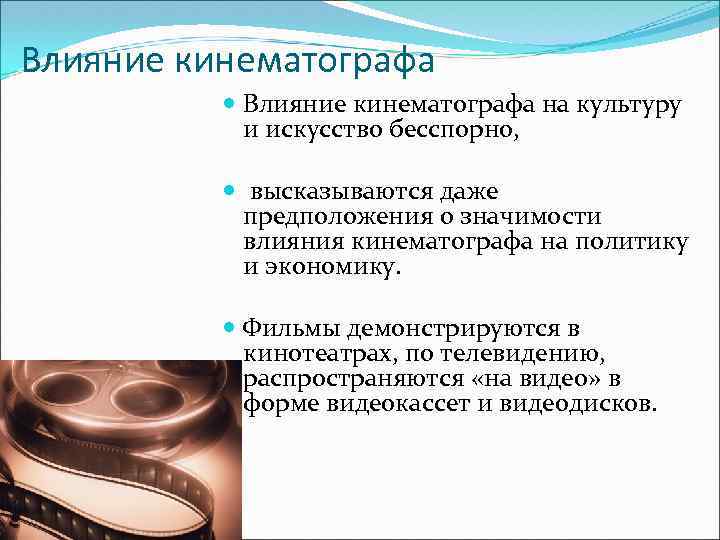 Влияние кинематографа

Влияние кинематографа на культуру и искусство бесспорно,

высказываются даже предположения о значимости влияния кинематографа на политику и экономику.

Фильмы демонстрируются в кинотеатрах, по телевидению, распространяются «на видео» в форме видеокассет и видеодисков.